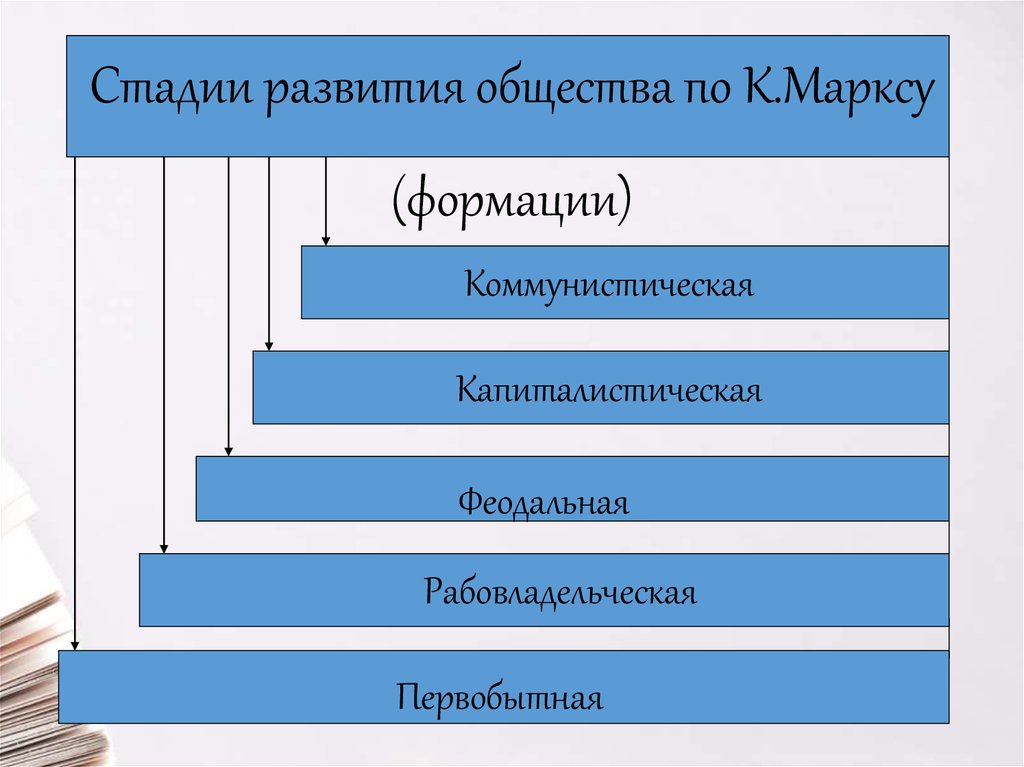 Стадии развития общества по К.Марксу

(формации)

Коммунистическая

Капиталистическая

Феодальная

Рабовладельческая

Первобытная